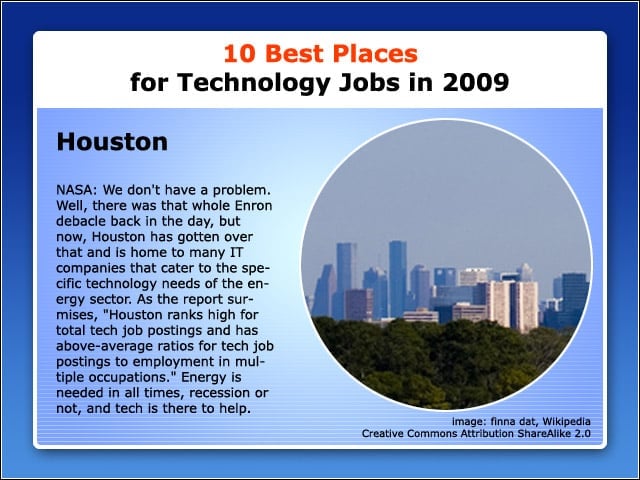 10 Best Places
for Technology Jobs in 2009

Houston

NASA: We don't have a problem. Well, there was that whole Enron debacle back in the day, but now, Houston has gotten over that and is home to many IT companies that cater to the specific technology needs of the energy sector. As the report surmises, "Houston ranks high for total tech job postings and has above-average ratios for tech job postings to employment in multiple occupations." Energy is needed in all times, recession or not, and tech is there to help.

image: finna dat, Wikipedia
Creative Commons Attribution ShareAlike 2.0